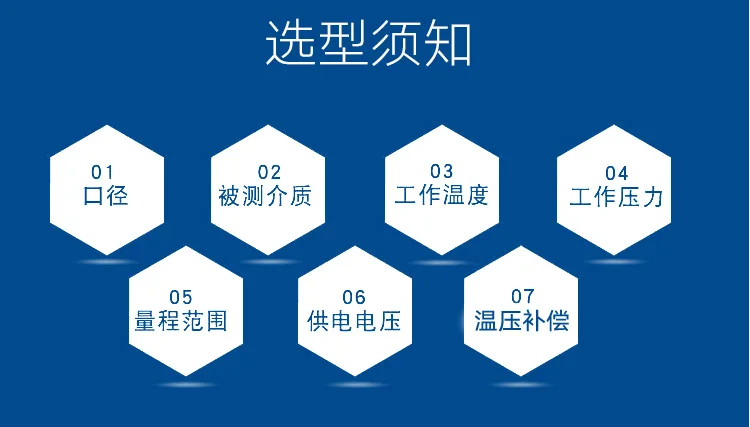 选型须知

01
口径

02
被测介质

03
工作温度

04
工作压力

05
量程范围

06
供电电压

07
温压补偿